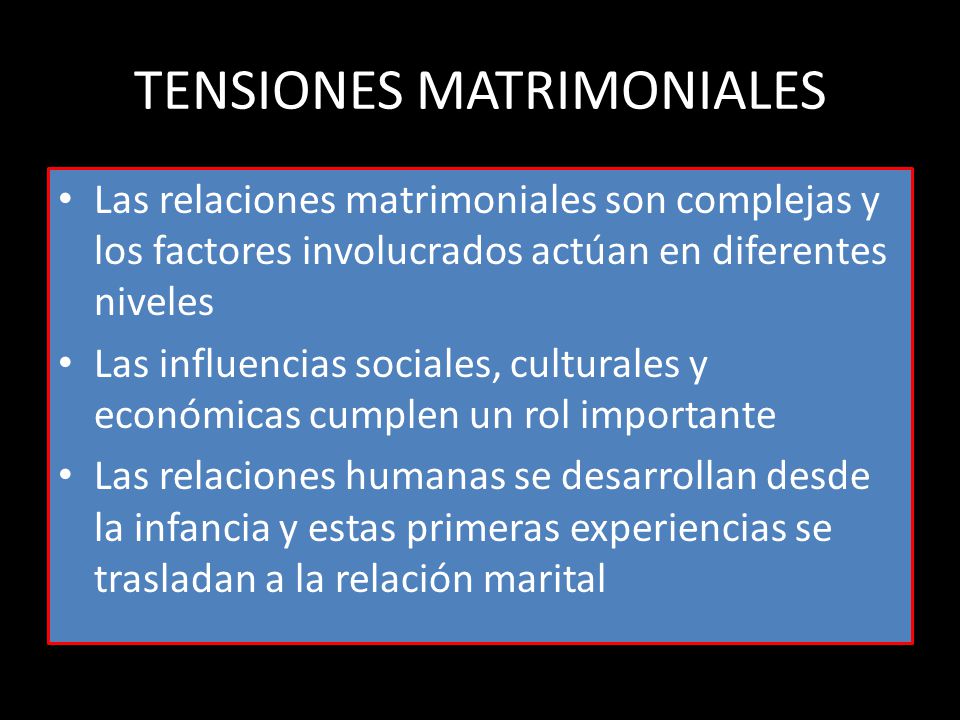 TENSIONES MATRIMONIALES

• Las relaciones matrimoniales son complejas y los factores involucrados actúan en diferentes niveles
• Las influencias sociales, culturales y económicas cumplen un rol importante
• Las relaciones humanas se desarrollan desde la infancia y estas primeras experiencias se trasladan a la relación marital